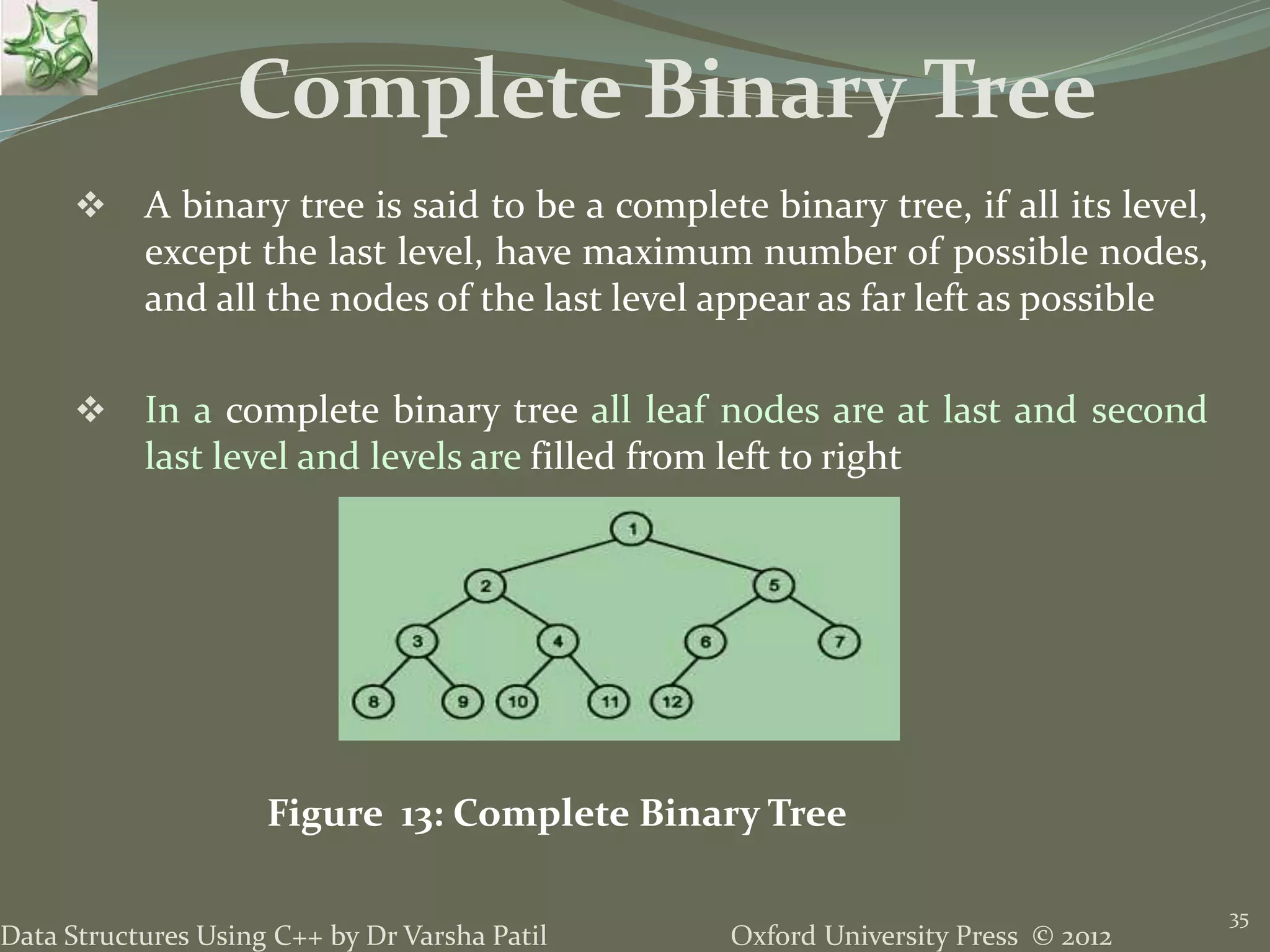 Complete Binary Tree

❖ A binary tree is said to be a complete binary tree, if all its level, except the last level, have maximum number of possible nodes, and all the nodes of the last level appear as far left as possible

❖ In a complete binary tree all leaf nodes are at last and second last level and levels are filled from left to right

1
2 5
3 4 6 7
8 9 10 11 12

Figure 13: Complete Binary Tree

Data Structures Using C++ by Dr Varsha Patil Oxford University Press © 2012 35